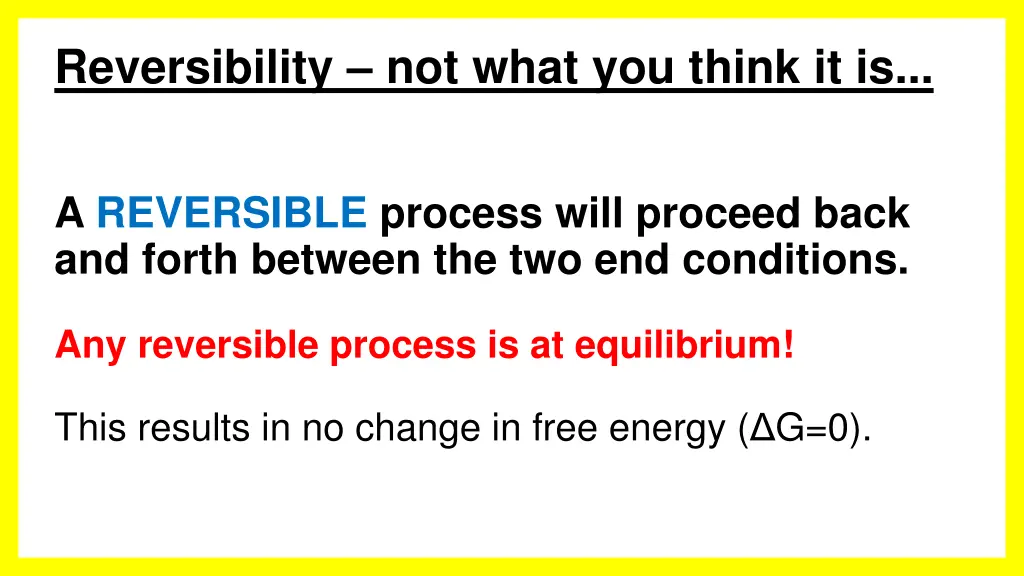 Reversibility – not what you think it is...

A REVERSIBLE process will proceed back and forth between the two end conditions.

Any reversible process is at equilibrium!

This results in no change in free energy ($\Delta G=0$).